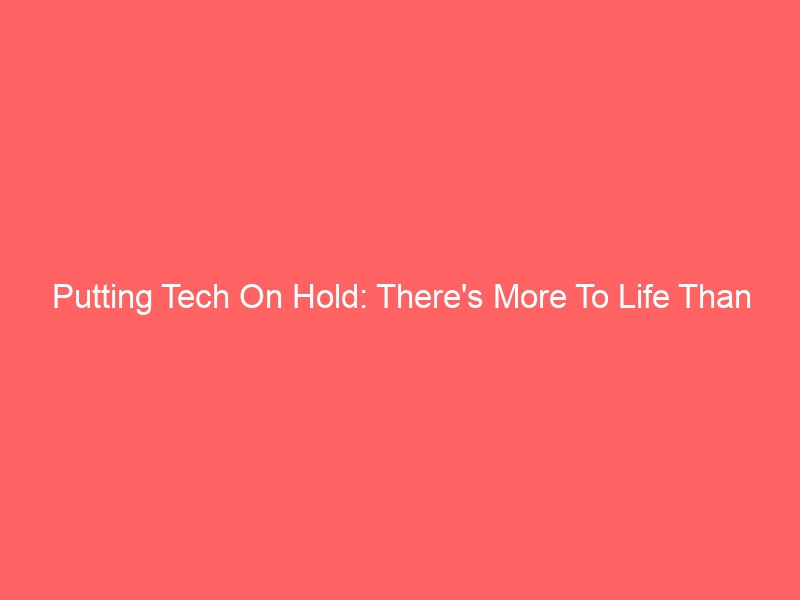 Putting Tech On Hold: There's More To Life Than